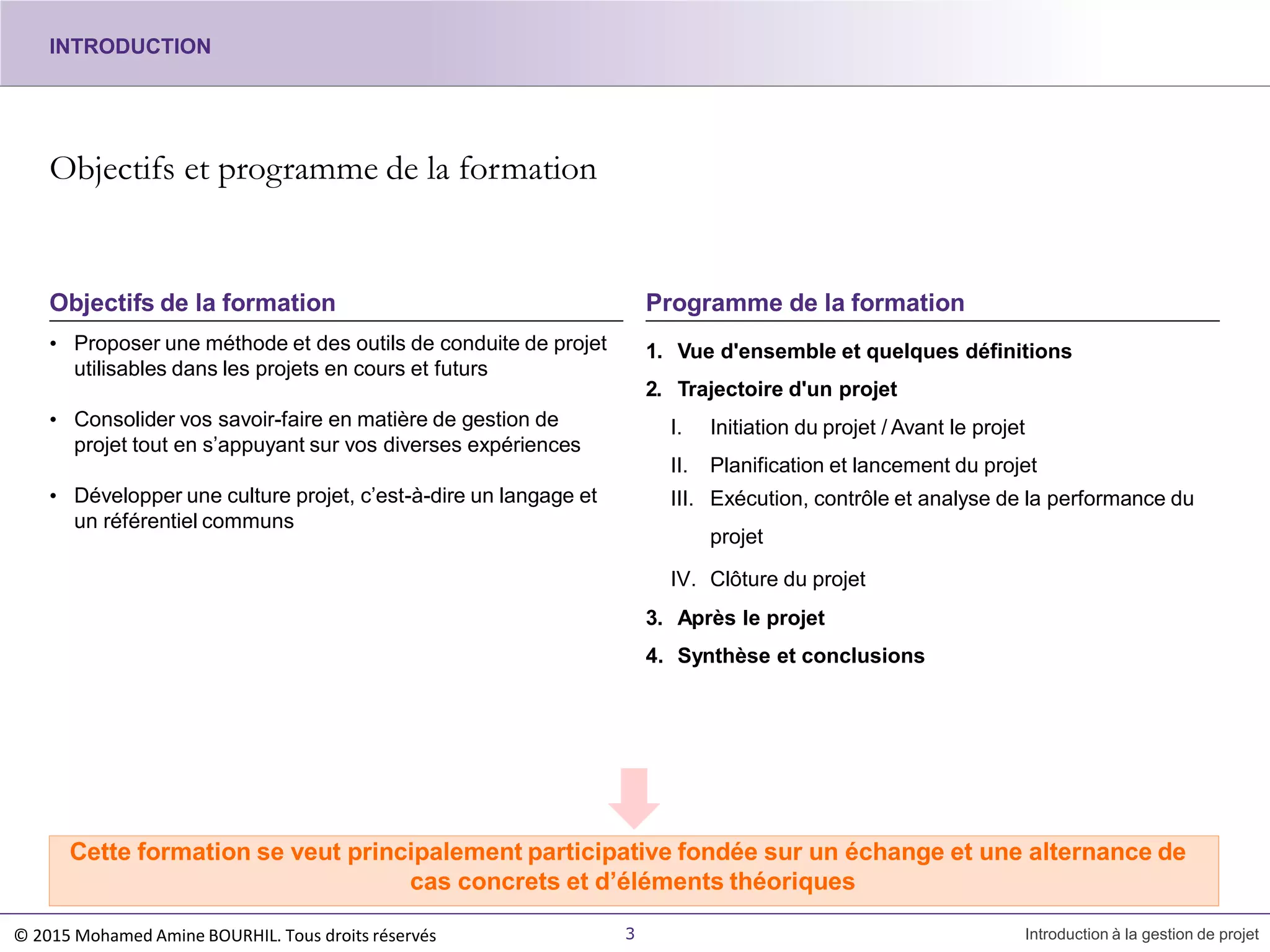 INTRODUCTION

Objectifs et programme de la formation

Objectifs de la formation

• Proposer une méthode et des outils de conduite de projet utilisables dans les projets en cours et futurs

• Consolider vos savoir-faire en matière de gestion de projet tout en s'appuyant sur vos diverses expériences

• Développer une culture projet, c'est-à-dire un langage et un référentiel communs

Programme de la formation

1. Vue d'ensemble et quelques définitions
2. Trajectoire d'un projet
I. Initiation du projet / Avant le projet
II. Planification et lancement du projet
III. Exécution, contrôle et analyse de la performance du projet
IV. Clôture du projet
3. Après le projet
4. Synthèse et conclusions

Cette formation se veut principalement participative fondée sur un échange et une alternance de cas concrets et d'éléments théoriques

© 2015 Mohamed Amine BOURHIL. Tous droits réservés

3

Introduction à la gestion de projet